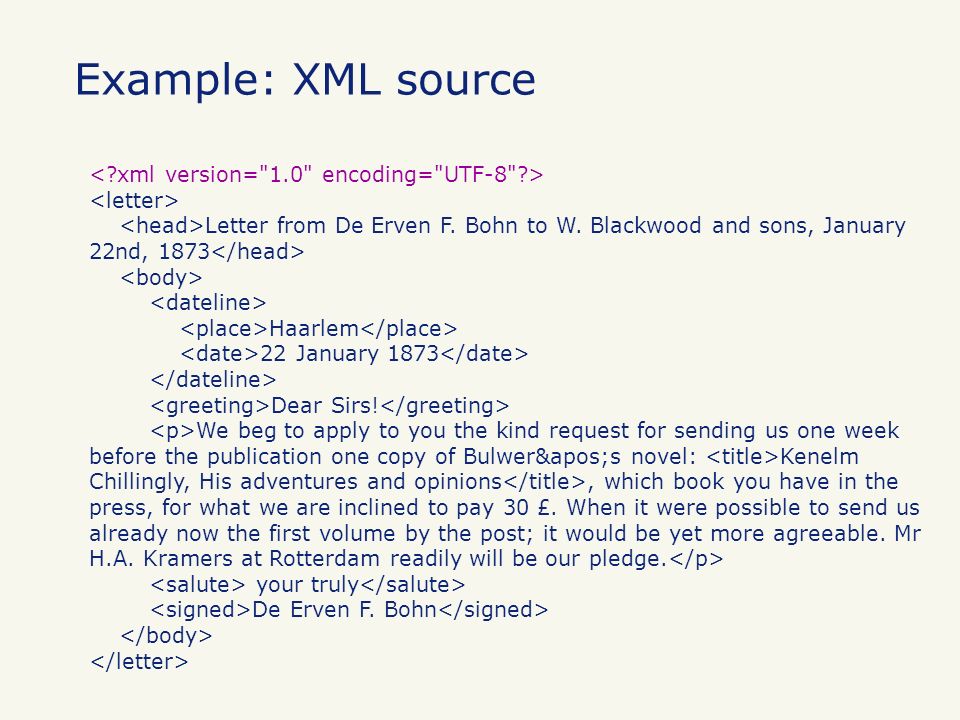 Example: XML source

<?xml version="1.0" encoding="UTF-8"?>
<letter>
<head>Letter from De Erven F. Bohn to W. Blackwood and sons, January 22nd, 1873</head>
<body>
<dateline>
<place>Haarlem</place>
<date>22 January 1873</date>
</dateline>
<greeting>Dear Sirs!</greeting>
<p>We beg to apply to you the kind request for sending us one week before the publication one copy of Bulwer&apos;s novel: <title>Kenelm Chillingly, His adventures and opinions</title>, which book you have in the press, for what we are inclined to pay 30 £. When it were possible to send us already now the first volume by the post; it would be yet more agreeable. Mr H.A. Kramers at Rotterdam readily will be our pledge.</p>
<salute> your truly</salute>
<signed>De Erven F. Bohn</signed>
</body>
</letter>